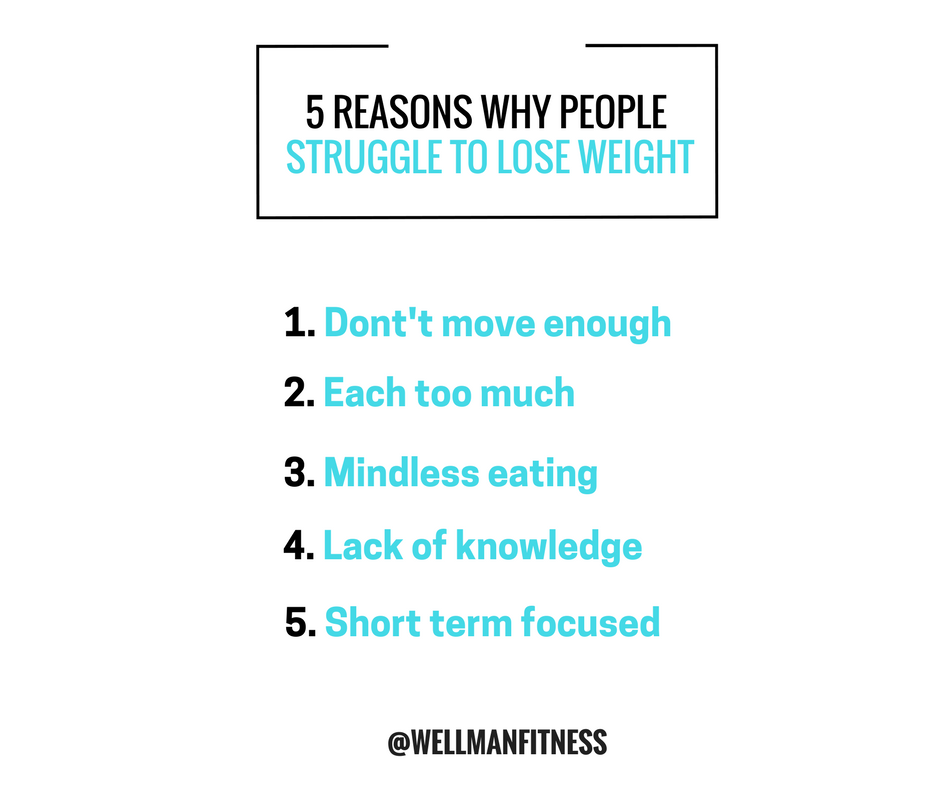 5 REASONS WHY PEOPLE
STRUGGLE TO LOSE WEIGHT

1. Dont't move enough
2. Each too much
3. Mindless eating
4. Lack of knowledge
5. Short term focused

@WELLMANFITNESS